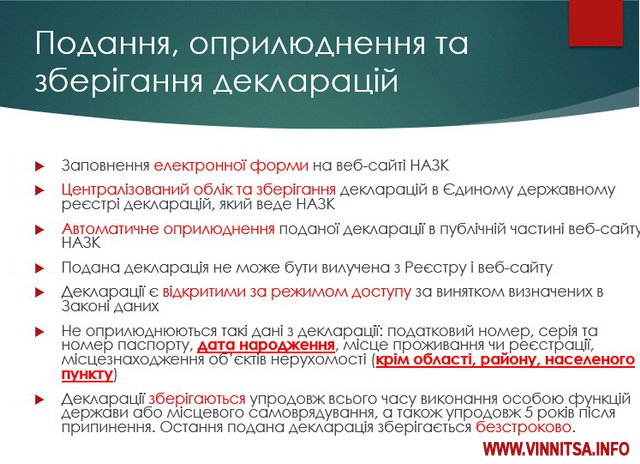 Подання, оприлюднення та зберігання декларацій

Заповнення електронної форми на веб-сайті НАЗК

Централізований облік та зберігання декларацій в Єдиному державному реєстрі декларацій, який веде НАЗК

Автоматичне оприлюднення поданої декларації в публічній частині веб-сайту НАЗК

Подана декларація не може бути вилучена з Реєстру і веб-сайту

Декларації є відкритими за режимом доступу за винятком визначених в Законі даних

Не оприлюднюються такі дані з декларації: податковий номер, серія та номер паспорту, дата народження, місце проживання чи реєстрації, місцезнаходження об'єктів нерухомості (крім області, району, населеного пункту)

Декларації зберігаються упродовж всього часу виконання особою функцій держави або місцевого самоврядування, а також упродовж 5 років після припинення. Остання подана декларація зберігається безстроково.

WWW.VINNITSA.INFO